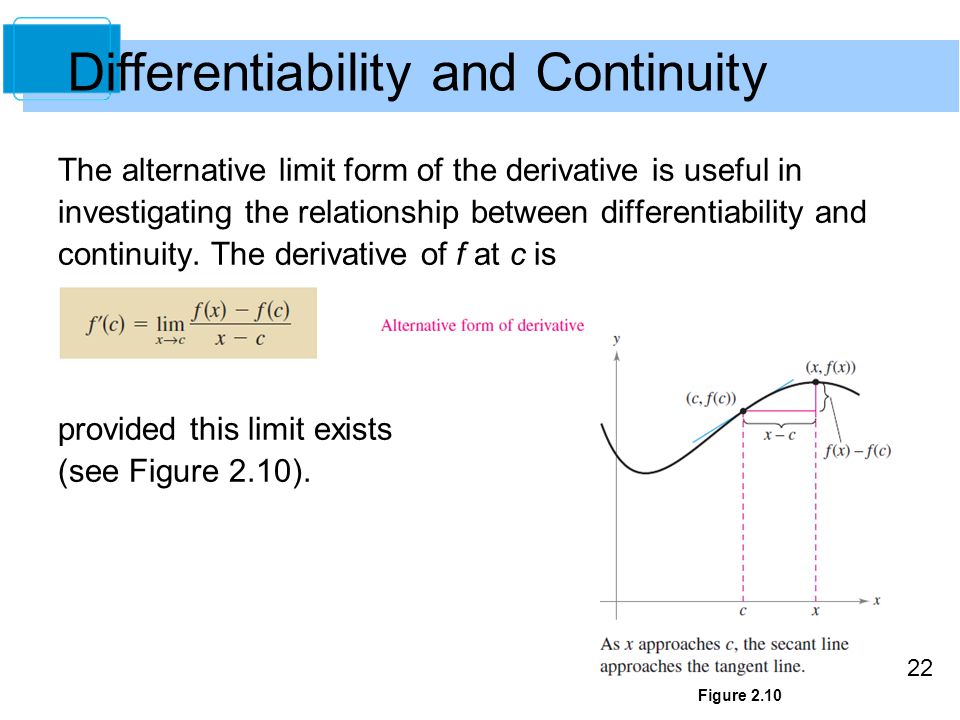 Differentiability and Continuity

The alternative limit form of the derivative is useful in investigating the relationship between differentiability and continuity. The derivative of $f$ at $c$ is

$f'(c) = \lim_{x \to c} \frac{f(x) - f(c)}{x - c}$

Alternative form of derivative

provided this limit exists (see Figure 2.10).

$y$

$(x, f(x))$

$(c, f(c))$

$x - c$

$f(x) - f(c)$

$c$

$x$

$x$

As $x$ approaches $c$, the secant line approaches the tangent line.

Figure 2.10

22